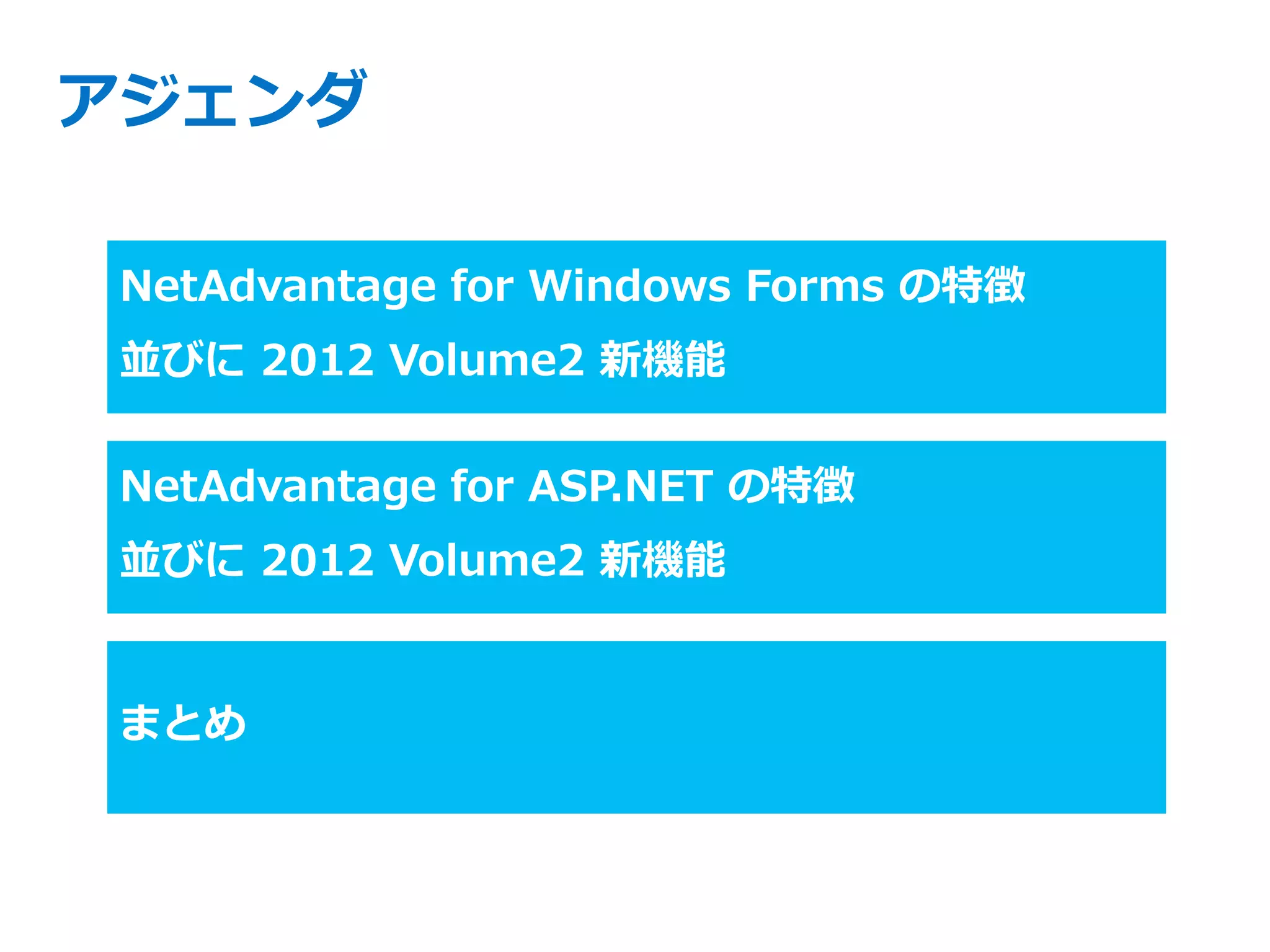 アジェンダ

NetAdvantage for Windows Forms の特徴
並びに 2012 Volume2 新機能

NetAdvantage for ASP.NET の特徴
並びに 2012 Volume2 新機能

まとめ